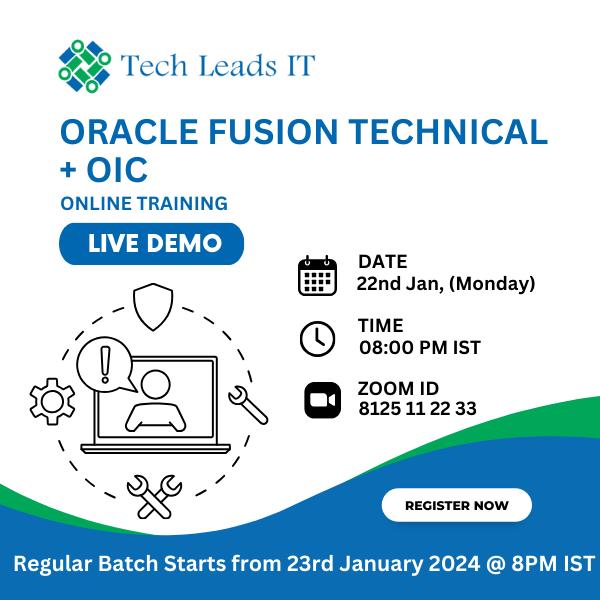 Tech Leads IT

ORACLE FUSION TECHNICAL + OIC

ONLINE TRAINING

LIVE DEMO

DATE
22nd Jan, (Monday)

TIME
08:00 PM IST

ZOOM ID
8125 11 22 33

REGISTER NOW

Regular Batch Starts from 23rd January 2024 @ 8PM IST